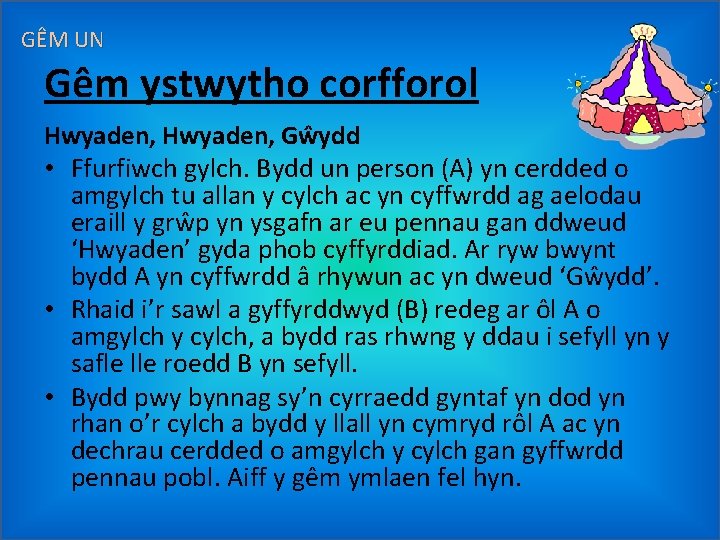 GÊM UN

Gêm ystwytho corfforol

Hwyaden, Hwyaden, Gŵydd

• Ffurfiwch gylch. Bydd un person (A) yn cerdded o amgylch tu allan y cylch ac yn cyffwrdd ag aelodau eraill y grŵp yn ysgafn ar eu pennau gan ddweud ‘Hwyaden’ gyda phob cyffyrddiad. Ar ryw bwynt bydd A yn cyffwrdd â rhywun ac yn dweud ‘Gŵydd’.

• Rhaid i’r sawl a gyffyrddwyd (B) redeg ar ôl A o amgylch y cylch, a bydd ras rhwng y ddau i sefyll yn y safle lle roedd B yn sefyll.

• Bydd pwy bynnag sy’n cyrraedd gyntaf yn dod yn rhan o’r cylch a bydd y llall yn cymryd rôl A ac yn dechrau cerdded o amgylch y cylch gan gyffwrdd pennau pobl. Aiff y gêm ymlaen fel hyn.